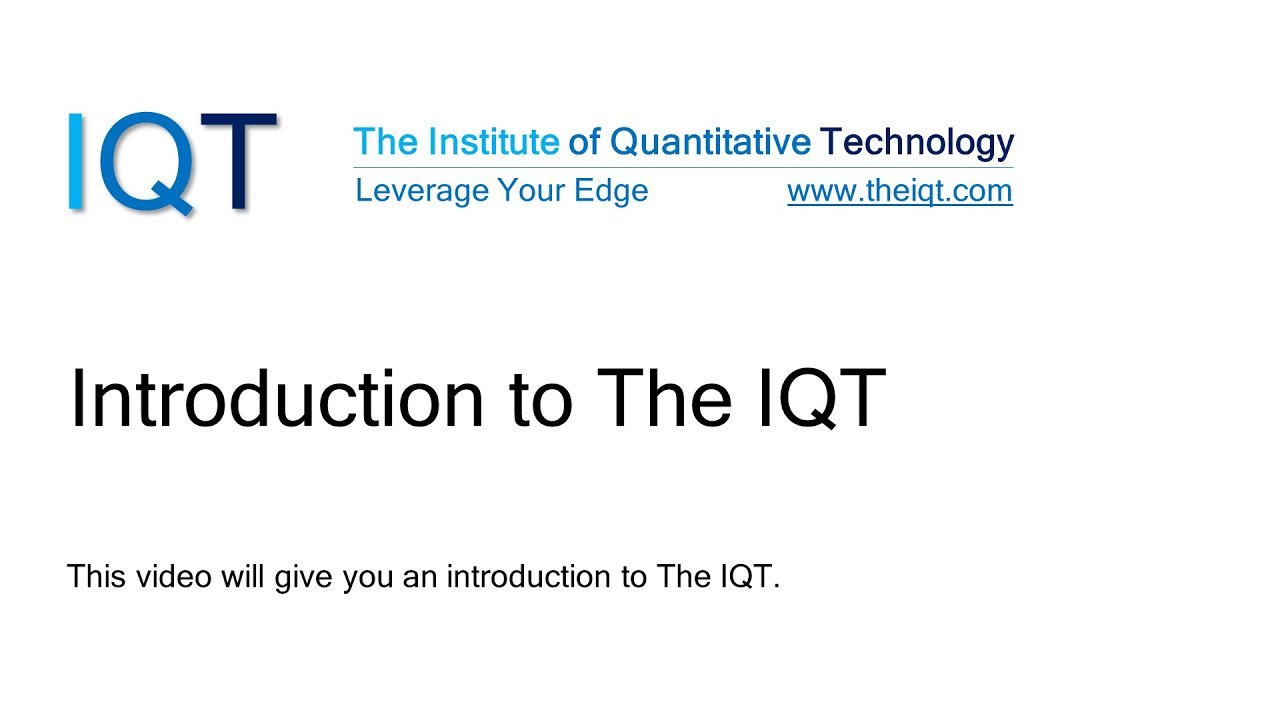 IQT

The Institute of Quantitative Technology

Leverage Your Edge www.theiqt.com

Introduction to The IQT

This video will give you an introduction to The IQT.